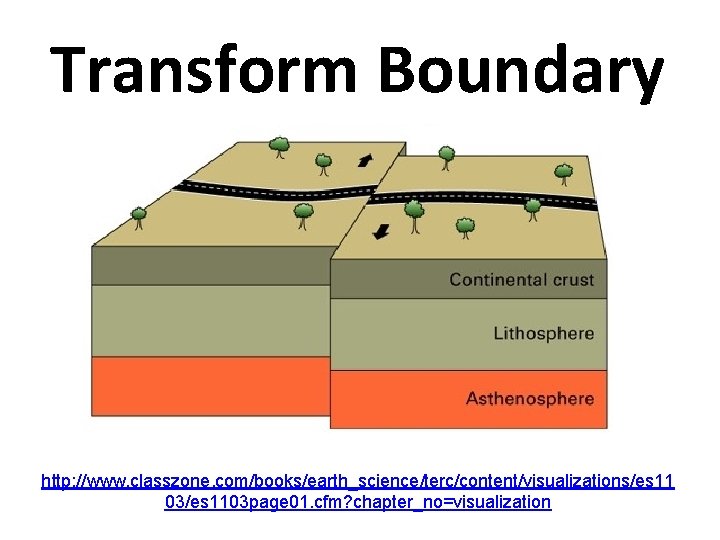 Transform Boundary

Continental crust

Lithosphere

Asthenosphere

http://www.classzone.com/books/earth_science/terc/content/visualizations/es1103/es1103page01.cfm?chapter_no=visualization